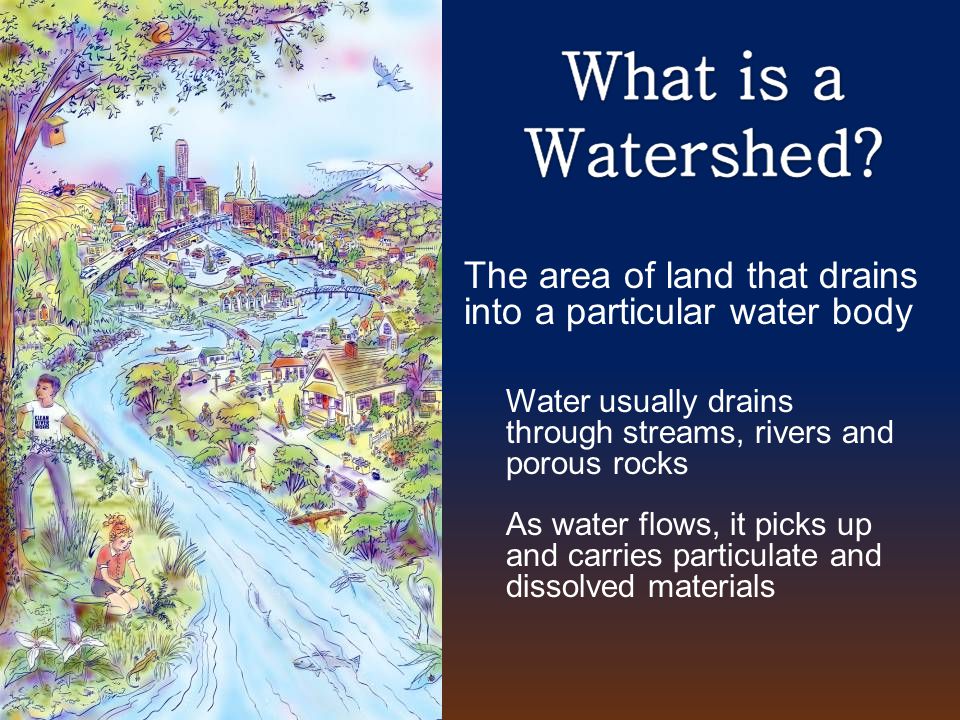 What is a Watershed?

The area of land that drains into a particular water body

Water usually drains through streams, rivers and porous rocks

As water flows, it picks up and carries particulate and dissolved materials